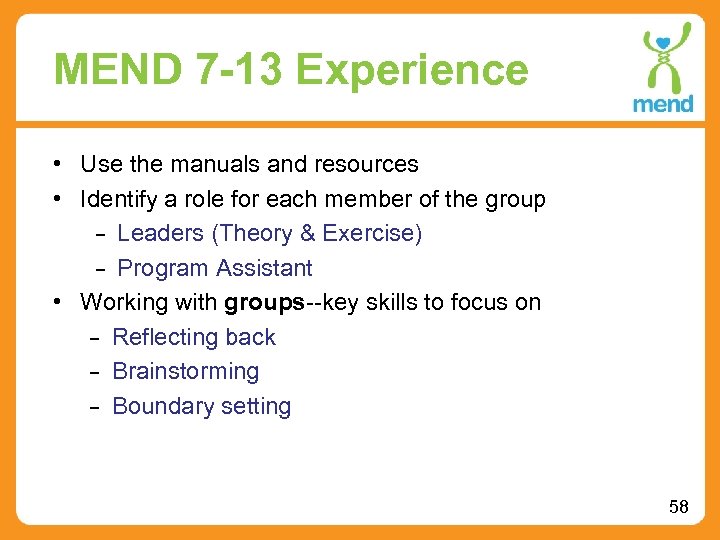 MEND 7-13 Experience

mend

• Use the manuals and resources
• Identify a role for each member of the group
– Leaders (Theory & Exercise)
– Program Assistant
• Working with groups--key skills to focus on
– Reflecting back
– Brainstorming
– Boundary setting

58